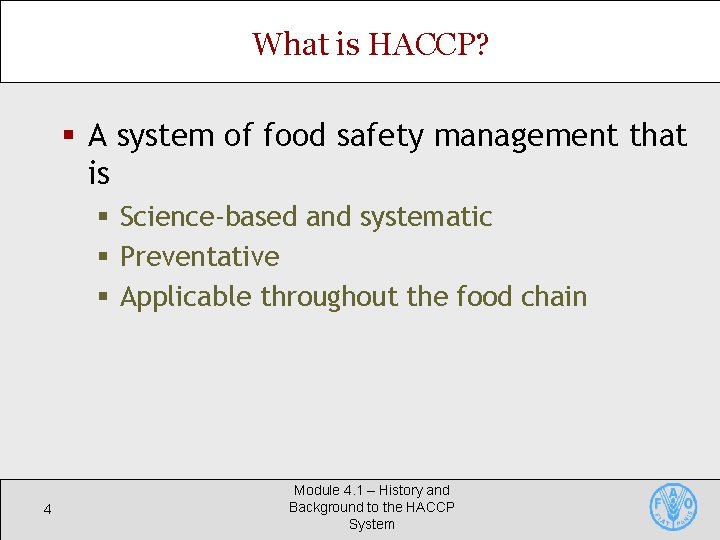 What is HACCP?

▪ A system of food safety management that is

▪ Science-based and systematic
▪ Preventative
▪ Applicable throughout the food chain

4

Module 4.1 – History and Background to the HACCP System

FAO
FIAT PANIS